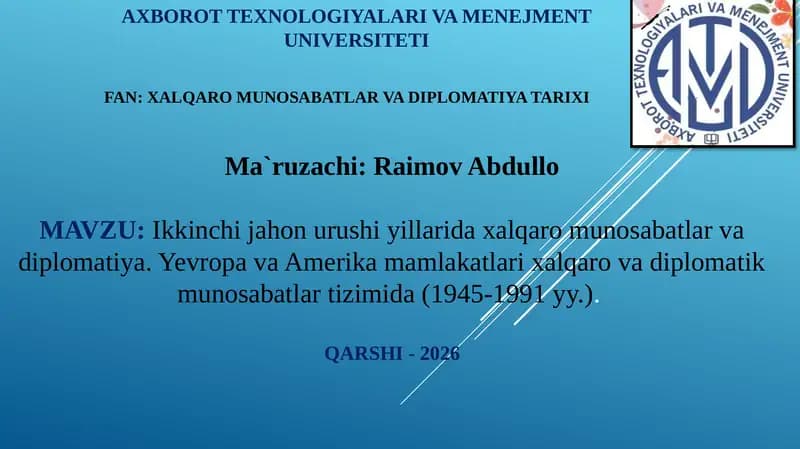 AXBOROT TEXNOLOGIYALARI VA MENEJMENT UNIVERSITETI

AXBOROT TEXNOLOGIYALARI VA MENEJMENT UNIVERSITETI

FAN: XALQARO MUNOSABATLAR VA DIPLOMATIYA TARIXI

Ma`ruzachi: Raimov Abdullo

MAVZU: Ikkinchi jahon urushi yillarida xalqaro munosabatlar va diplomatiya. Yevropa va Amerika mamlakatlari xalqaro va diplomatik munosabatlar tizimida (1945-1991 yy.).

QARSHI - 2026